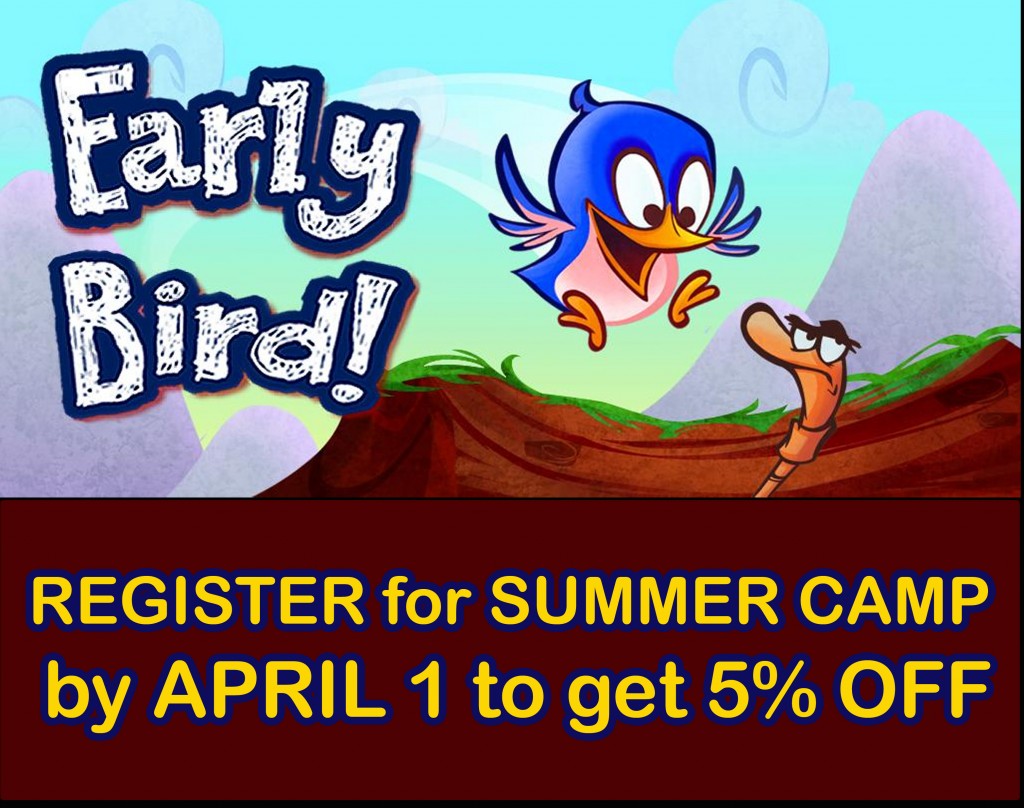 Early Bird!

REGISTER for SUMMER CAMP by APRIL 1 to get 5% OFF